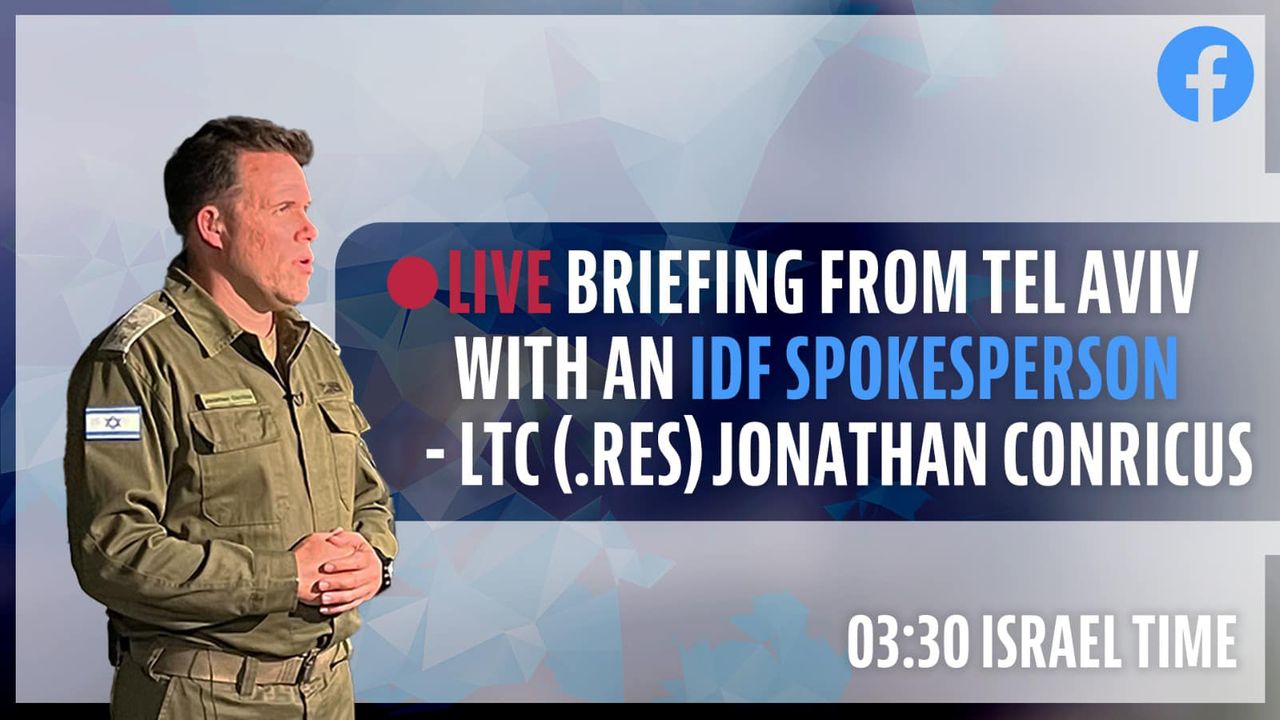 LIVE BRIEFING FROM TEL AVIV WITH AN IDF SPOKESPERSON - LTC (.RES) JONATHAN CONRICUS

03:30 ISRAEL TIME